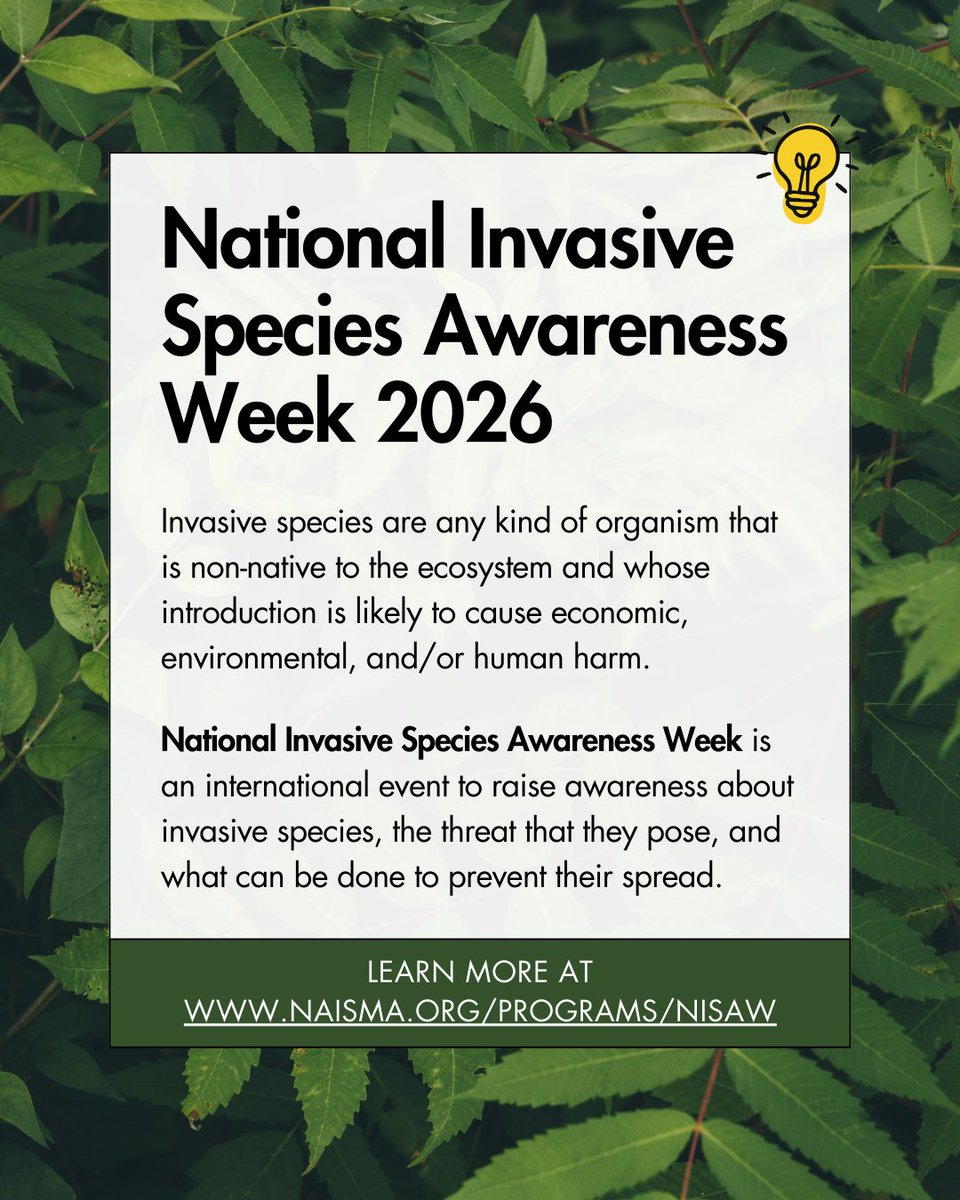 National Invasive Species Awareness Week 2026

Invasive species are any kind of organism that is non-native to the ecosystem and whose introduction is likely to cause economic, environmental, and/or human harm.

National Invasive Species Awareness Week is an international event to raise awareness about invasive species, the threat that they pose, and what can be done to prevent their spread.

LEARN MORE AT
WWW.NAISMA.ORG/PROGRAMS/NISAW